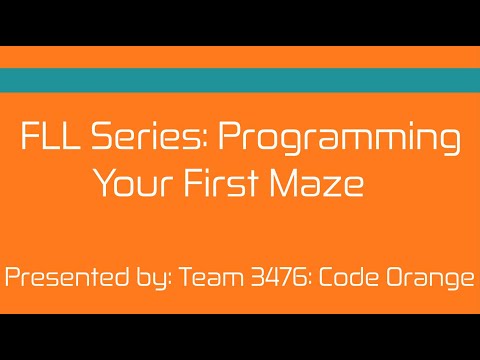 FLL Series: Programming Your First Maze

Presented by: Team 3476: Code Orange